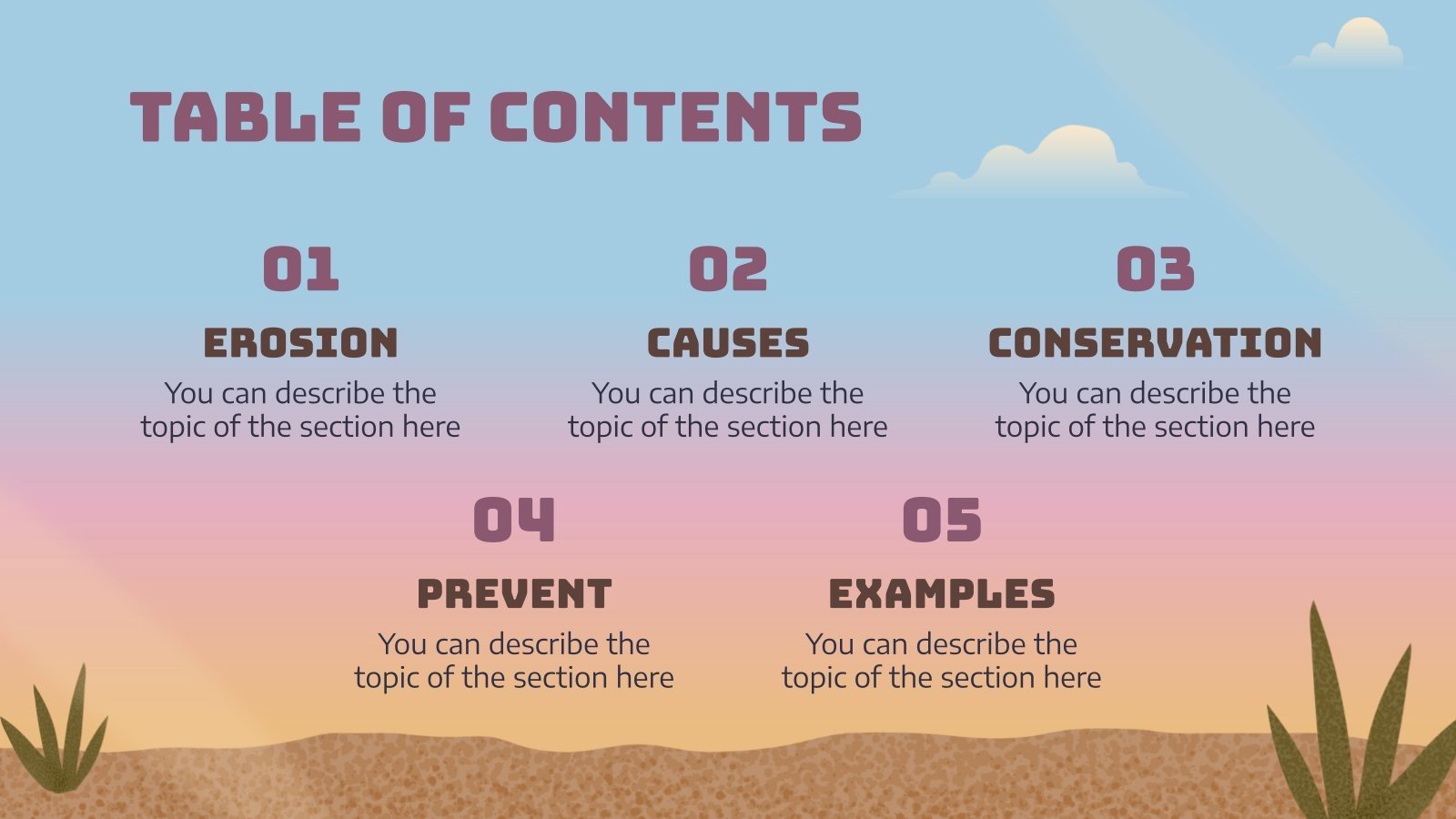 TABLE OF CONTENTS

01

EROSION

You can describe the topic of the section here

02

CAUSES

You can describe the topic of the section here

03

CONSERVATION

You can describe the topic of the section here

04

PREVENT

You can describe the topic of the section here

05

EXAMPLES

You can describe the topic of the section here